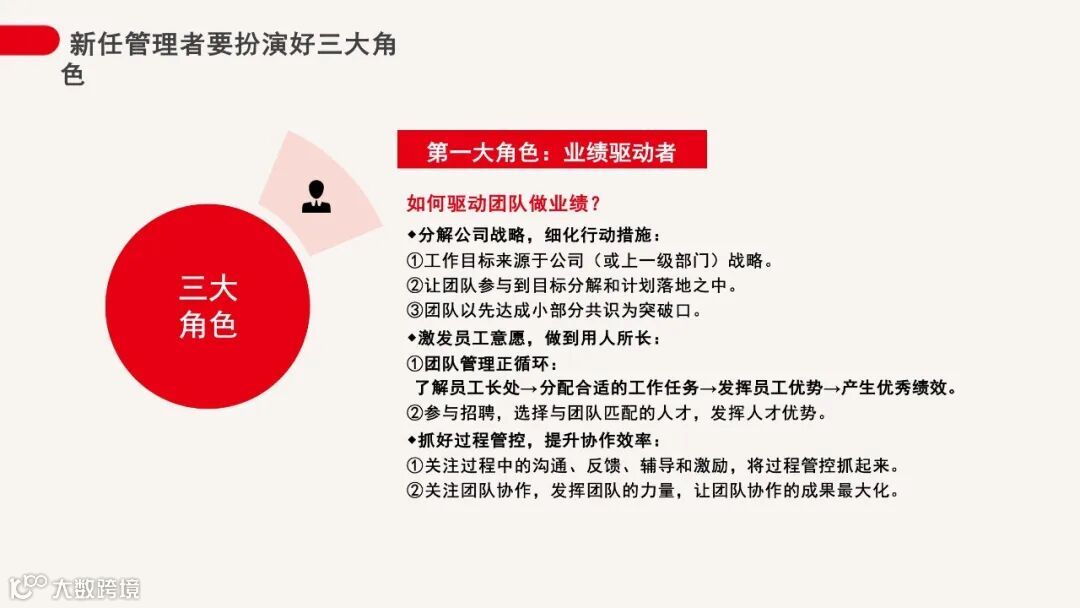 新任管理者要扮演好三大角色

三大角色

第一大角色：业绩驱动者

如何驱动团队做业绩？

◆分解公司战略，细化行动措施：
①工作目标来源于公司（或上一级部门）战略。
②让团队参与到目标分解和计划落地之中。
③团队以先达成小部分共识为突破口。

◆激发员工意愿，做到用人所长：
①团队管理正循环：
了解员工长处→分配合适的工作任务→发挥员工优势→产生优秀绩效。
②参与招聘，选择与团队匹配的人才，发挥人才优势。

◆抓好过程管控，提升协作效率：
①关注过程中的沟通、反馈、辅导和激励，将过程管控抓起来。
②关注团队协作，发挥团队的力量，让团队协作的成果最大化。

大数跨境